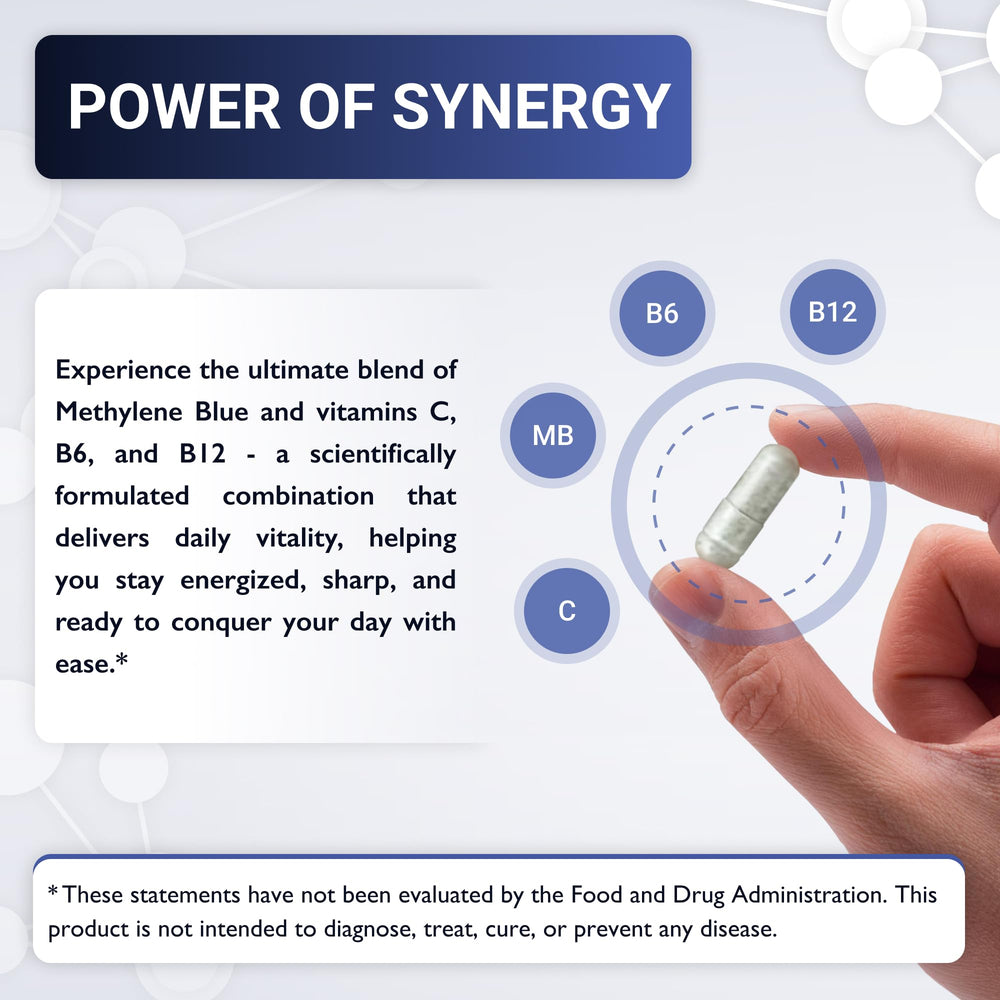 POWER OF SYNERGY

Experience the ultimate blend of Methylene Blue and vitamins C, B6, and B12 - a scientifically formulated combination that delivers daily vitality, helping you stay energized, sharp, and ready to conquer your day with ease.*

B6

B12

MB

C

*These statements have not been evaluated by the Food and Drug Administration. This product is not intended to diagnose, treat, cure, or prevent any disease.